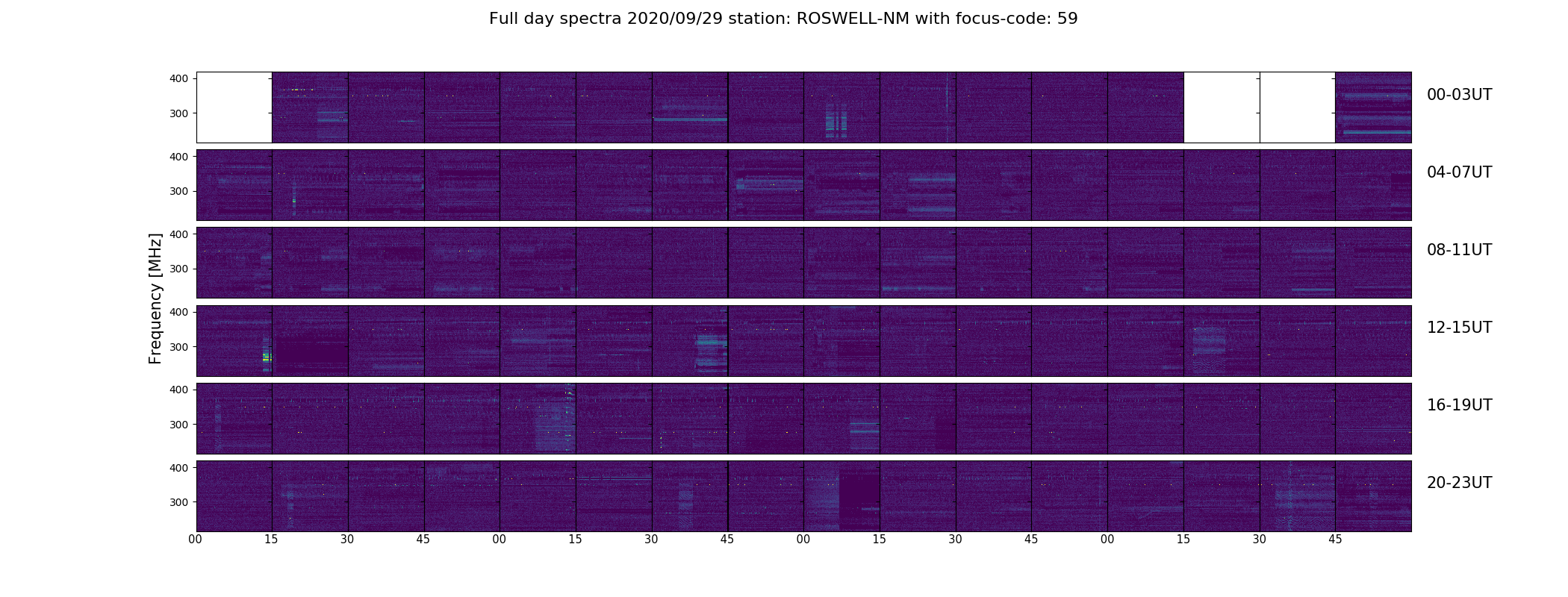 Full day spectra 2020/09/29 station: ROSWELL-NM with focus-code: 59

Frequency [MHz]

400
300
00-03UT

400
300
04-07UT

400
300
08-11UT

400
300
12-15UT

400
300
16-19UT

400
300
20-23UT

00 15 30 45 00 15 30 45 00 15 30 45 00 15 30 45